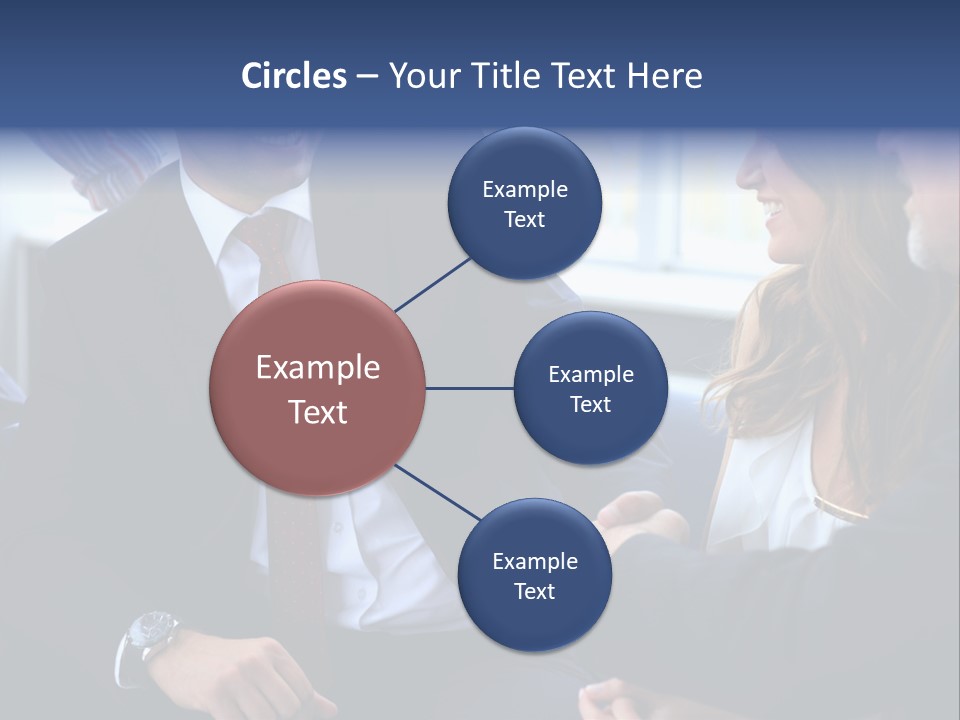 Circles – Your Title Text Here

Example Text

Example Text

Example Text

Example Text